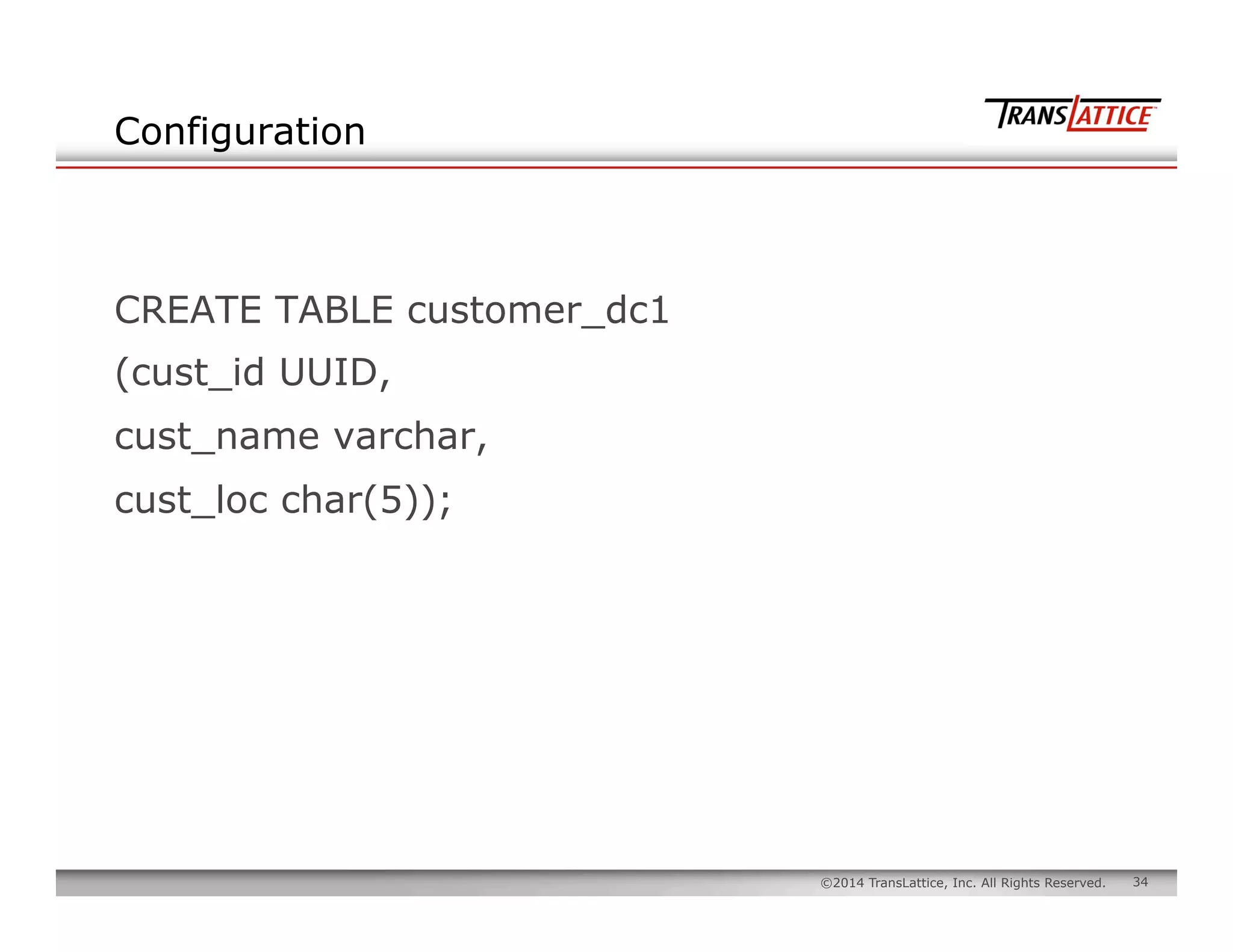 Configuration

TRANSLATTICE™

CREATE TABLE customer_dc1
(cust_id UUID,
cust_name varchar,
cust_loc char(5));

©2014 TransLattice, Inc. All Rights Reserved. 34